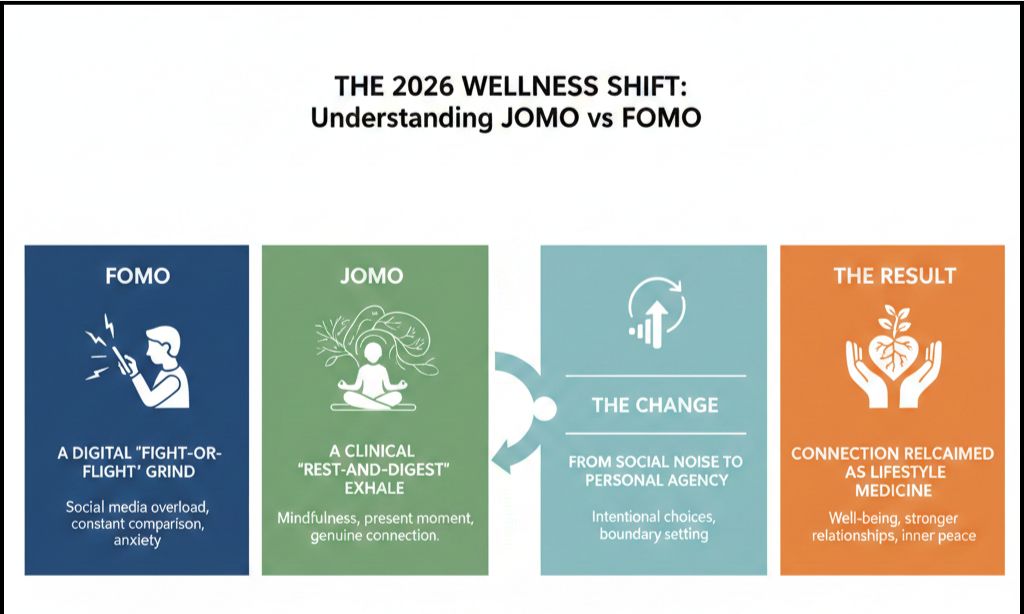 THE 2026 WELLNESS SHIFT:
Understanding JOMO vs FOMO

FOMO

A DIGITAL "FIGHT-OR-FLIGHT' GRIND

Social media overload, constant comparison, anxiety

JOMO

A CLINICAL "REST-AND-DIGEST" EXHALE

Mindfulness, present moment, genuine connection.

THE CHANGE

FROM SOCIAL NOISE TO PERSONAL AGENCY

Intentional choices, boundary setting

THE RESULT

CONNECTION RELCAIMED AS LIFESTYLE MEDICINE

Well-being, stronger relationships, inner peace